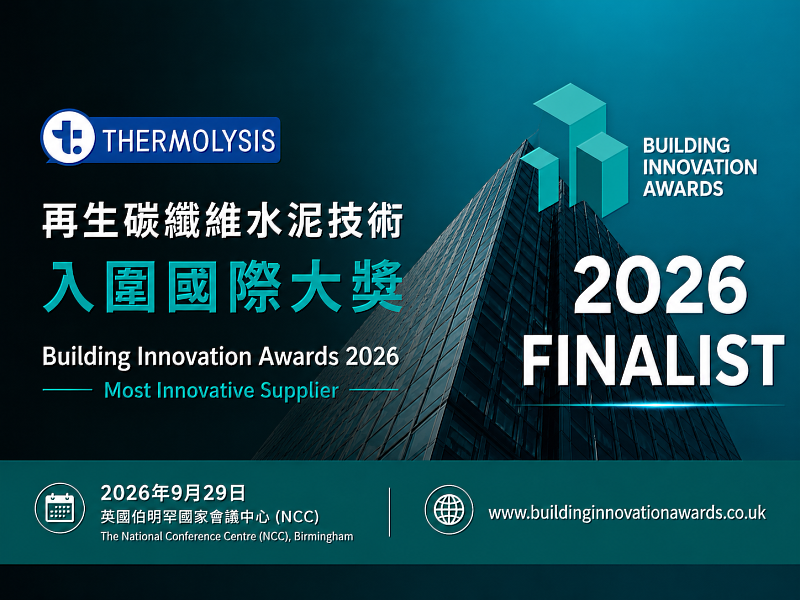 THERMOLYSIS

再生碳纖維水泥技術
入圍國際大獎

Building Innovation Awards 2026
Most Innovative Supplier

BUILDING INNOVATION AWARDS

2026 FINALIST

2026年9月29日
英國伯明罕國家會議中心 (NCC)
The National Conference Centre (NCC), Birmingham

www.buildinginnovationawards.co.uk